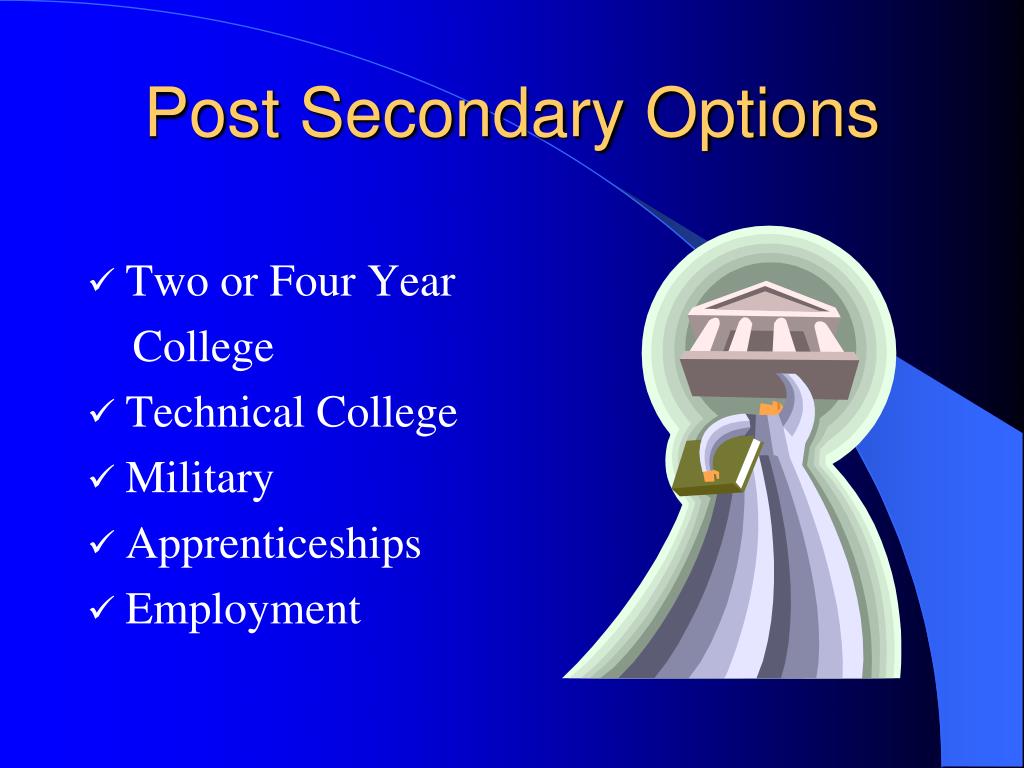 Post Secondary Options

✓ Two or Four Year College
✓ Technical College
✓ Military
✓ Apprenticeships
✓ Employment